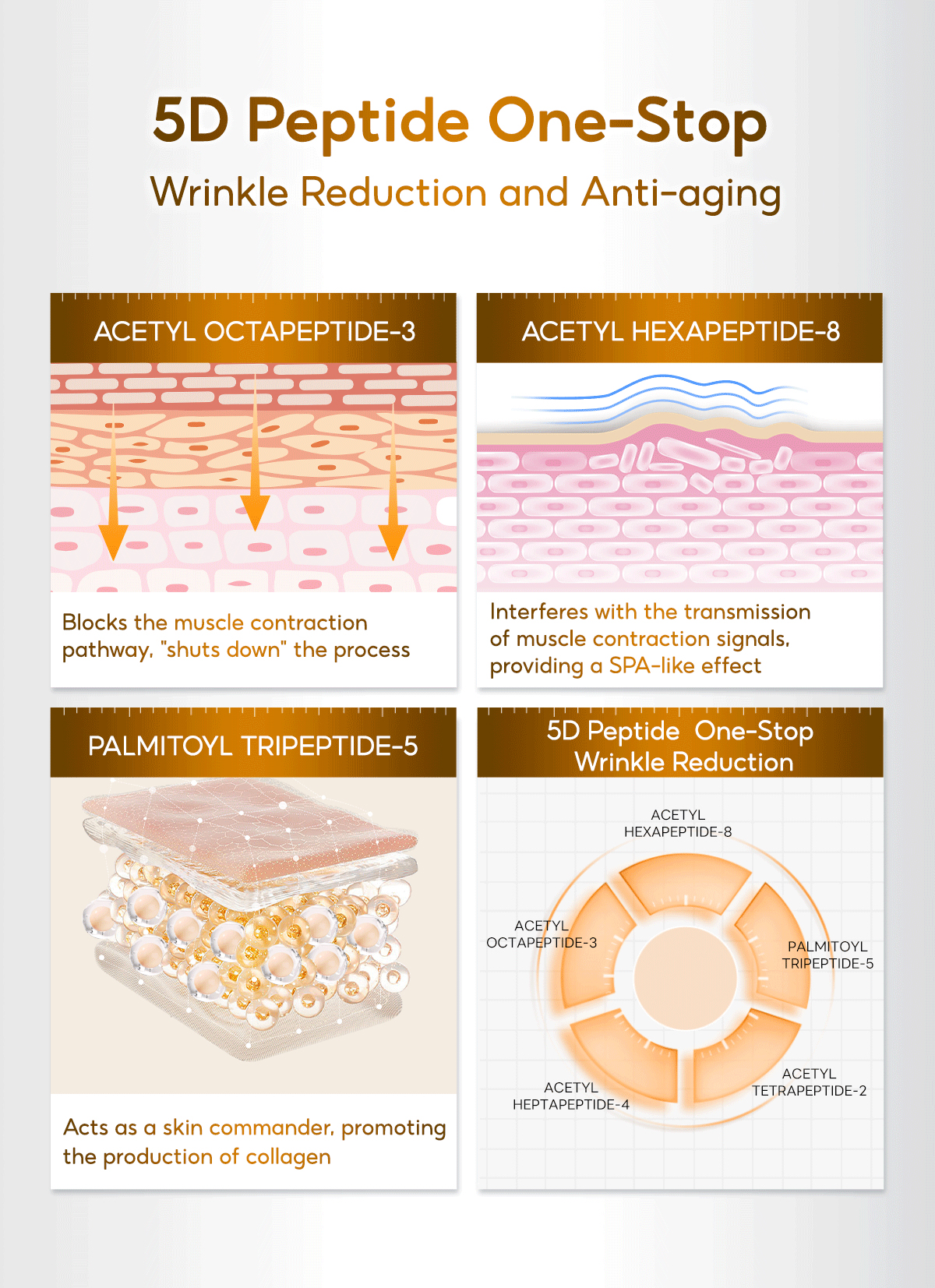 5D Peptide One-Stop
Wrinkle Reduction and Anti-aging

ACETYL OCTAPEPTIDE-3

Blocks the muscle contraction pathway, "shuts down" the process

ACETYL HEXAPEPTIDE-8

Interferes with the transmission of muscle contraction signals, providing a SPA-like effect

PALMITOYL TRIPEPTIDE-5

Acts as a skin commander, promoting the production of collagen

5D Peptide One-Stop Wrinkle Reduction

ACETYL HEXAPEPTIDE-8

ACETYL OCTAPEPTIDE-3

PALMITOYL TRIPEPTIDE-5

ACETYL HEPTAPEPTIDE-4

ACETYL TETRAPEPTIDE-2